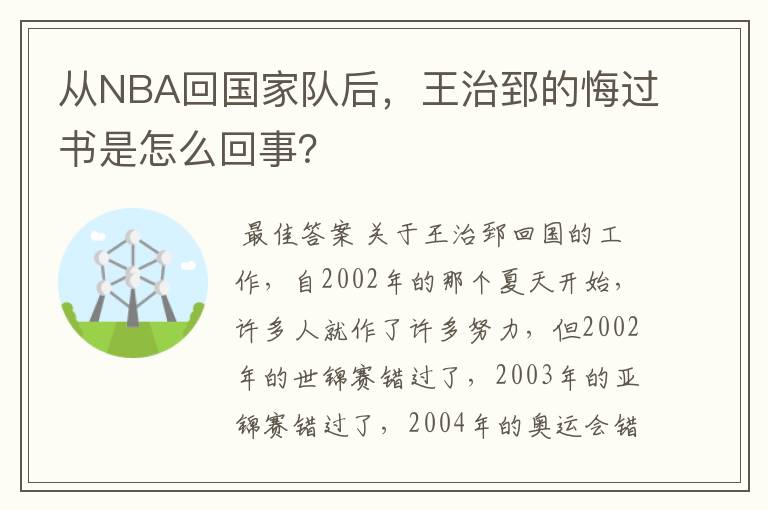 从NBA回国家队后，王治郅的悔过书是怎么回事？

最佳答案 关于王治郅回国的工作，自2002年的那个夏天开始，许多人就作了许多努力，但2002年的世锦赛错过了，2003年的亚锦赛错过了，2004年的奥运会错